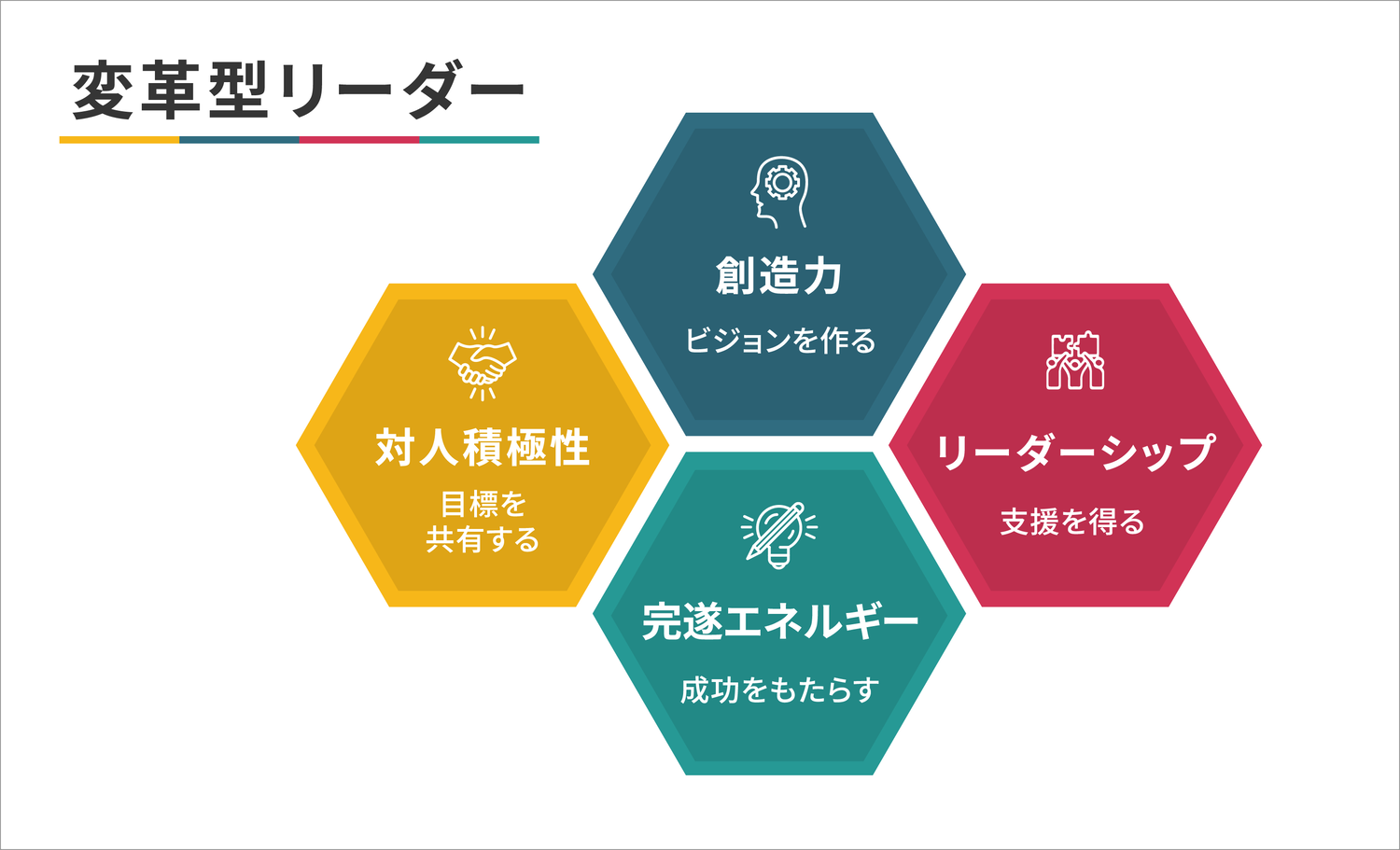 変革型リーダー

創造力

ビジョンを作る

対人積極性

目標を共有する

リーダーシップ

支援を得る

完遂エネルギー

成功をもたらす